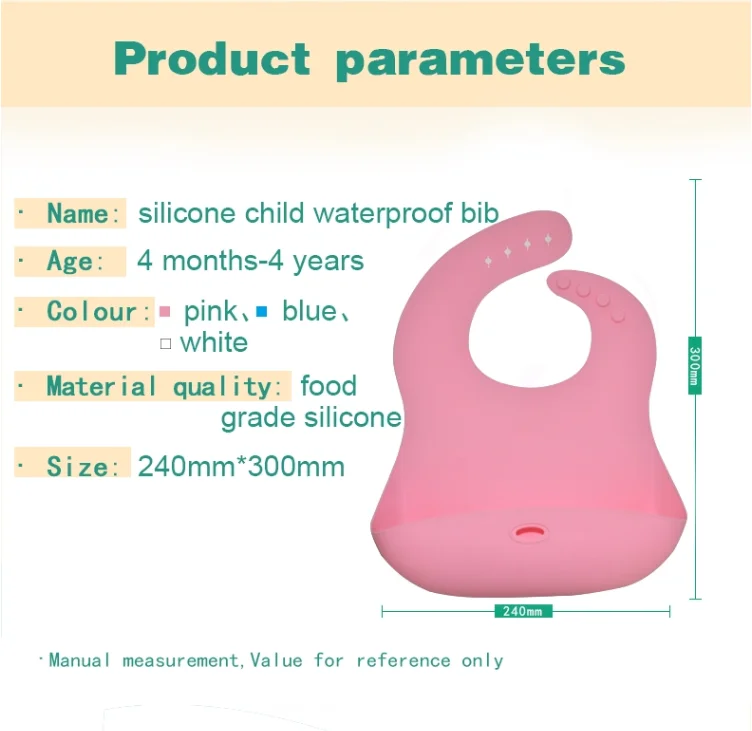 Product parameters

· Name: silicone child waterproof bib

· Age: 4 months-4 years

· Colour: ■ pink、■ blue、□ white

· Material quality: food grade silicone

· Size: 240mm*300mm

300mm

240mm

·Manual measurement,Value for reference only